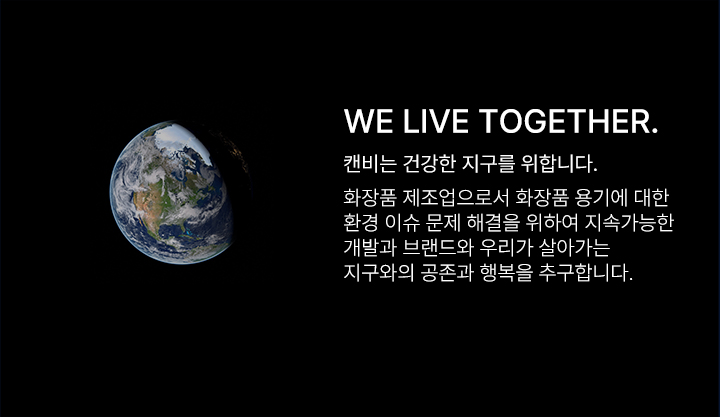 WE LIVE TOGETHER.

캔비는 건강한 지구를 위합니다.

화장품 제조업으로서 화장품 용기에 대한 환경 이슈 문제 해결을 위하여 지속가능한 개발과 브랜드와 우리가 살아가는 지구와의 공존과 행복을 추구합니다.